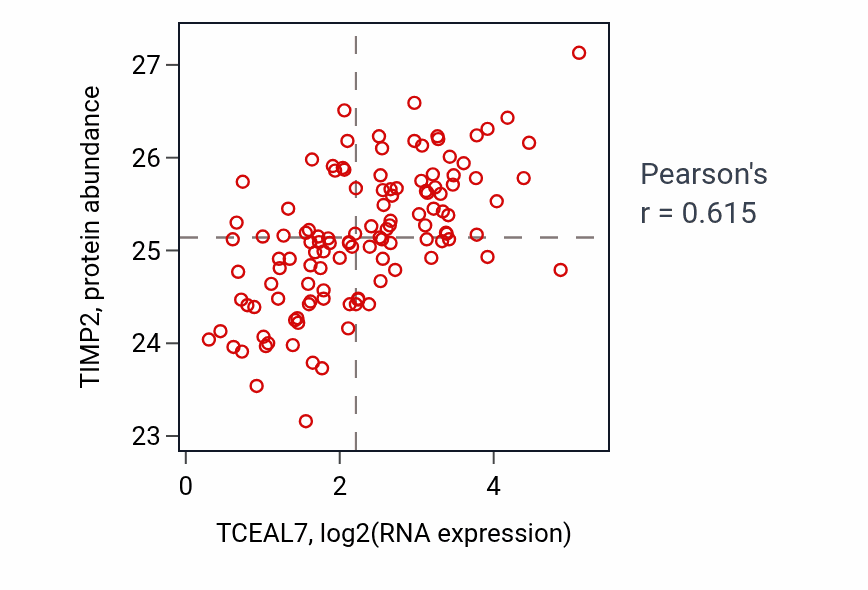 TIMP2, protein abundance

27
26
25
24
23

0
2
4

TCEAL7, log2(RNA expression)

Pearson's
r = 0.615